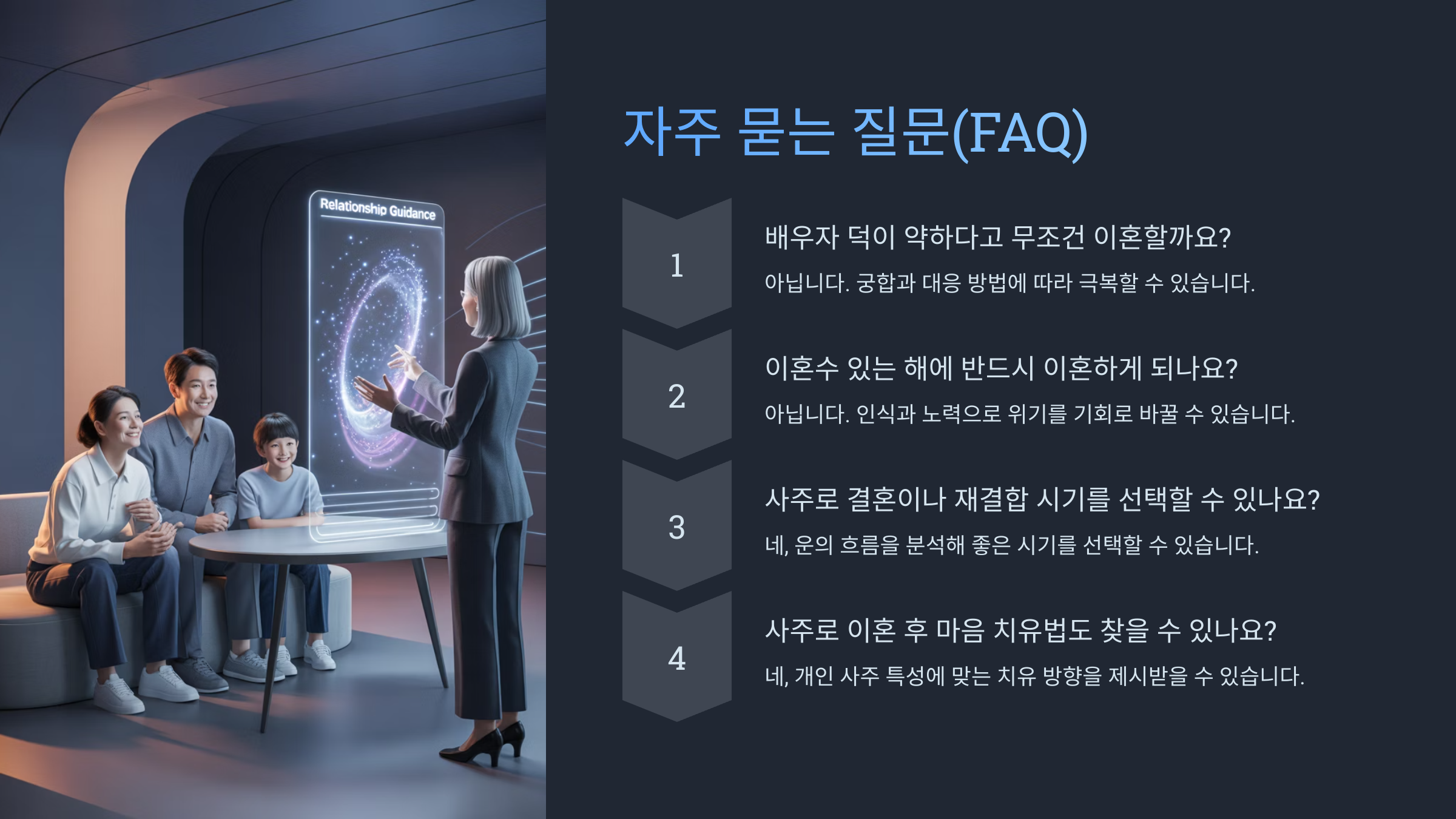 Relationship Guidance

자주 묻는 질문(FAQ)

1

배우자 덕이 약하다고 무조건 이혼할까요?

아닙니다. 궁합과 대응 방법에 따라 극복할 수 있습니다.

2

이혼수 있는 해에 반드시 이혼하게 되나요?

아닙니다. 인식과 노력으로 위기를 기회로 바꿀 수 있습니다.

3

사주로 결혼이나 재결합 시기를 선택할 수 있나요?

네, 운의 흐름을 분석해 좋은 시기를 선택할 수 있습니다.

4

사주로 이혼 후 마음 치유법도 찾을 수 있나요?

네, 개인 사주 특성에 맞는 치유 방향을 제시받을 수 있습니다.